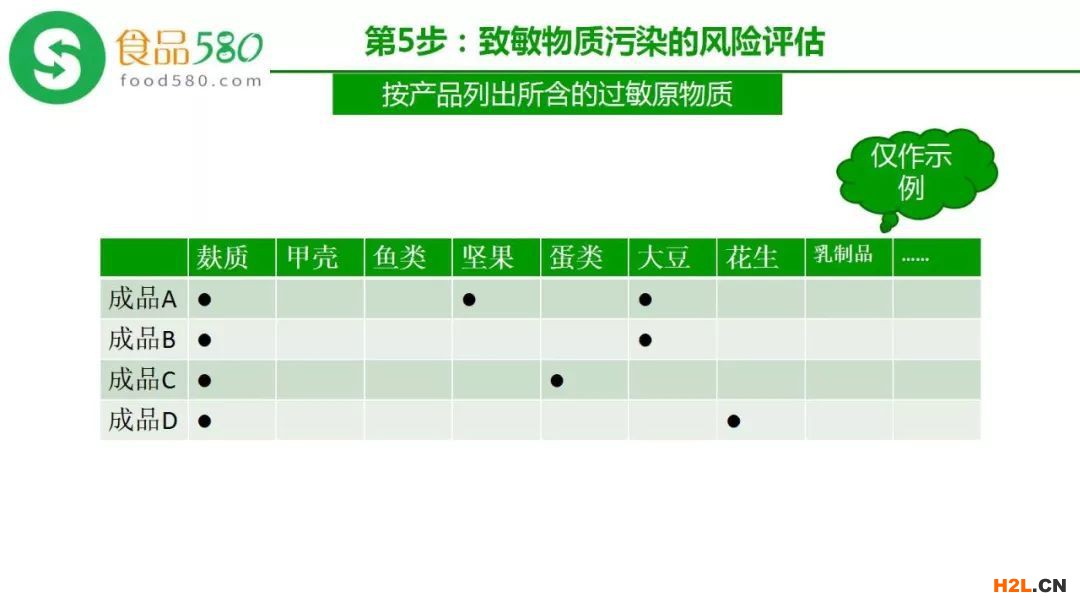 食品580
food580.com

第5步：致敏物质污染的风险评估

按产品列出所含的过敏原物质

仅作示例

|  | 麸质 | 甲壳 | 鱼类 | 坚果 | 蛋类 | 大豆 | 花生 | 乳制品 | …… |
|---|---|---|---|---|---|---|---|---|---|
| 成品A | ● |  |  | ● |  | ● |  |  |  |
| 成品B | ● |  |  |  |  | ● |  |  |  |
| 成品C | ● |  |  |  | ● |  |  |  |  |
| 成品D | ● |  |  |  |  |  | ● |  |  |

H2L.CN